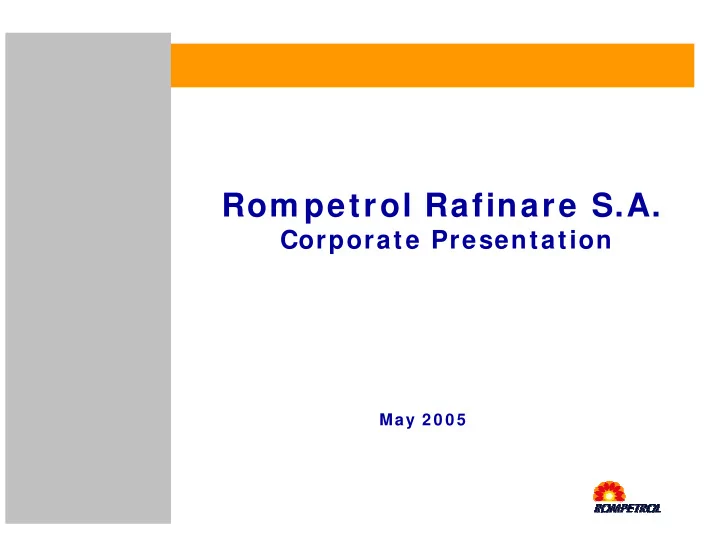 Rompetrol Rafinare S.A.
Corporate Presentation

May 2005

ROMPETROL